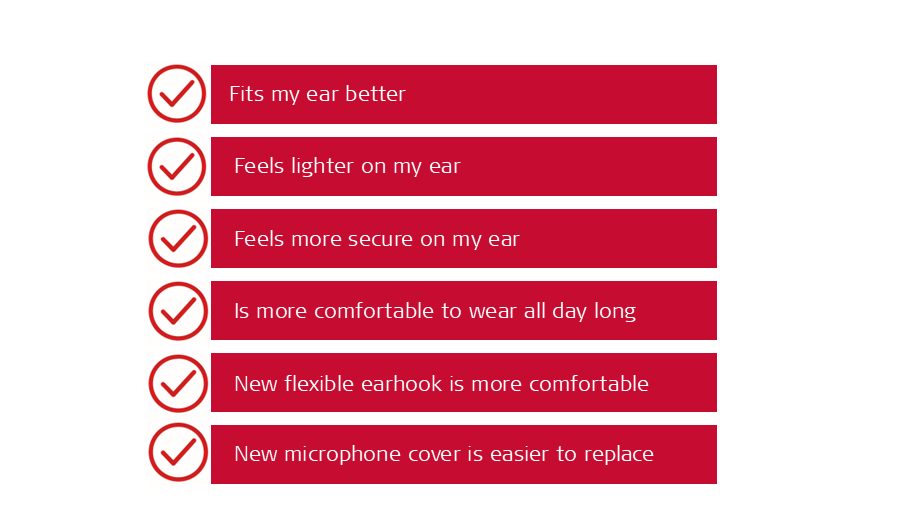 Fits my ear better

Feels lighter on my ear

Feels more secure on my ear

Is more comfortable to wear all day long

New flexible earhook is more comfortable

New microphone cover is easier to replace